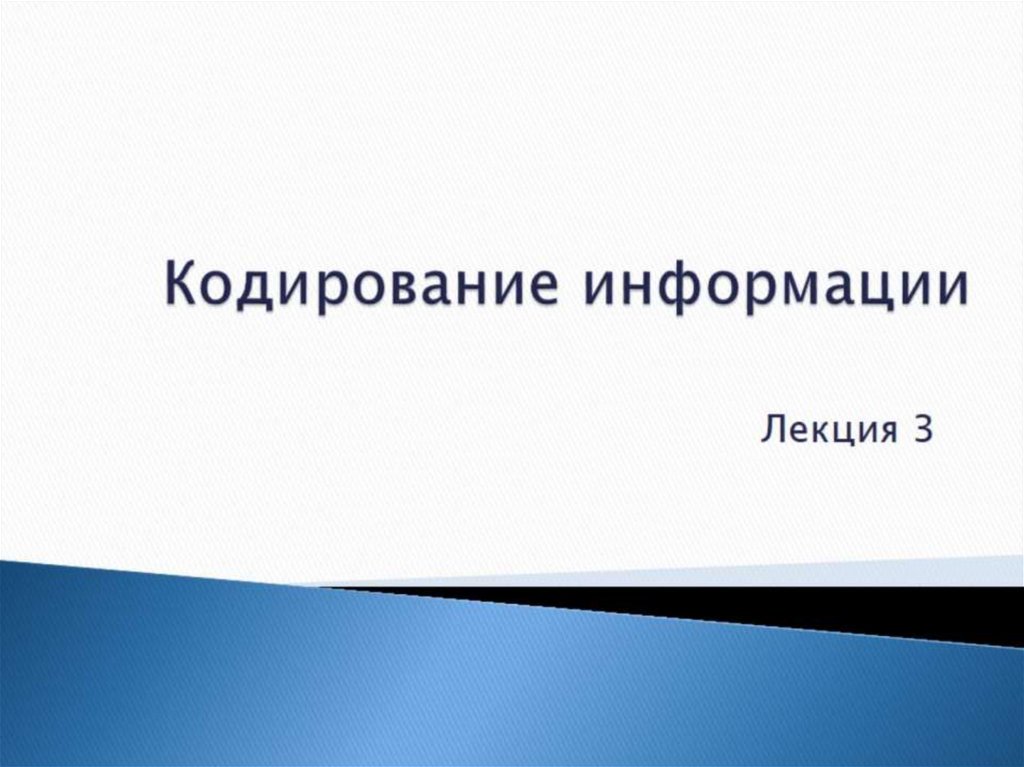 Кодирование информации

Лекция 3